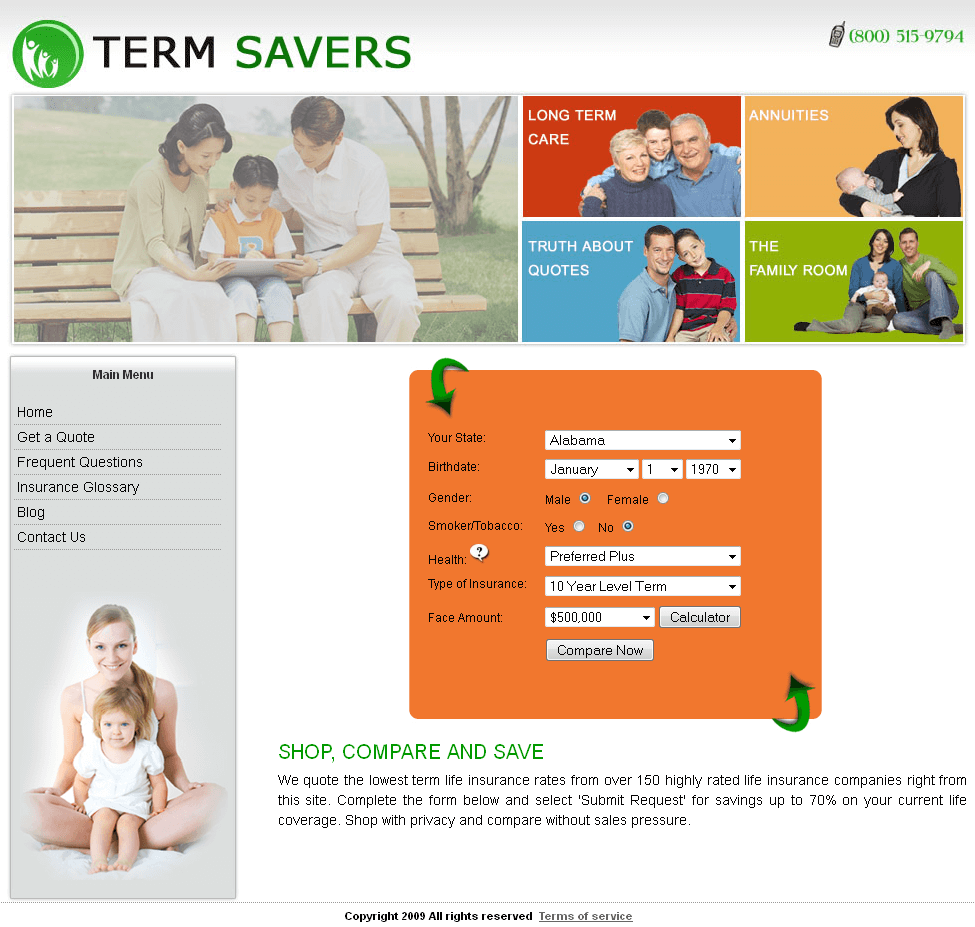 TERM SAVERS

(800) 515-9794

LONG TERM CARE

ANNUITIES

TRUTH ABOUT QUOTES

THE FAMILY ROOM

Main Menu

Home
Get a Quote
Frequent Questions
Insurance Glossary
Blog
Contact Us

Your State: Alabama
Birthdate: January 1 1970
Gender: Male Female
Smoker/Tobacco: Yes No
Health: ? Preferred Plus
Type of Insurance: 10 Year Level Term
Face Amount: $500,000 Calculator
Compare Now

SHOP, COMPARE AND SAVE

We quote the lowest term life insurance rates from over 150 highly rated life insurance companies right from this site. Complete the form below and select 'Submit Request' for savings up to 70% on your current life coverage. Shop with privacy and compare without sales pressure.

Copyright 2009 All rights reserved Terms of service